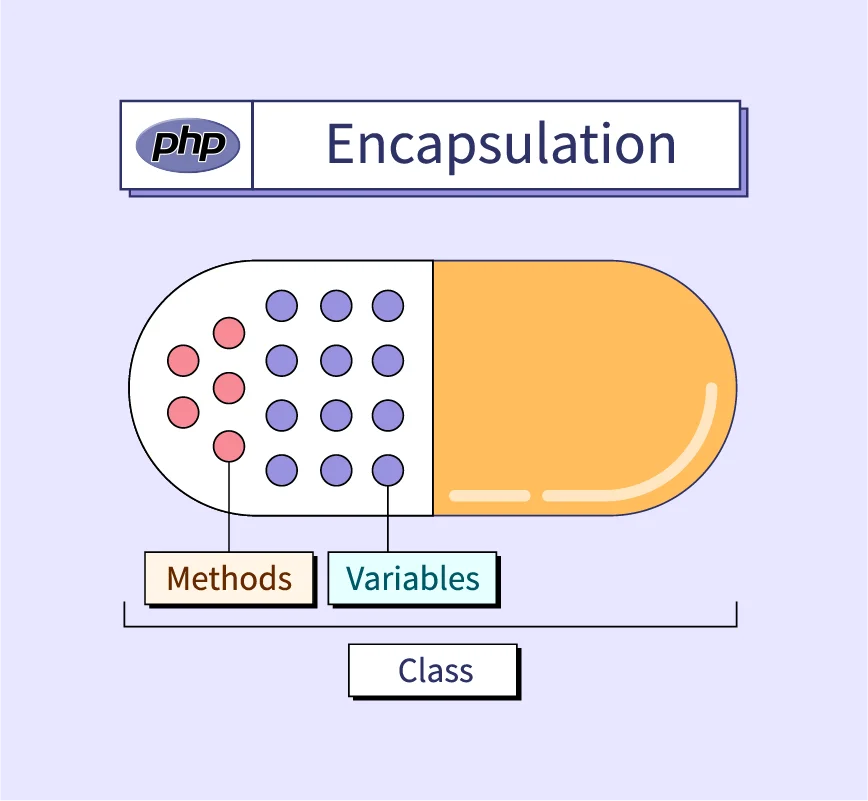 php Encapsulation

Methods Variables

Class